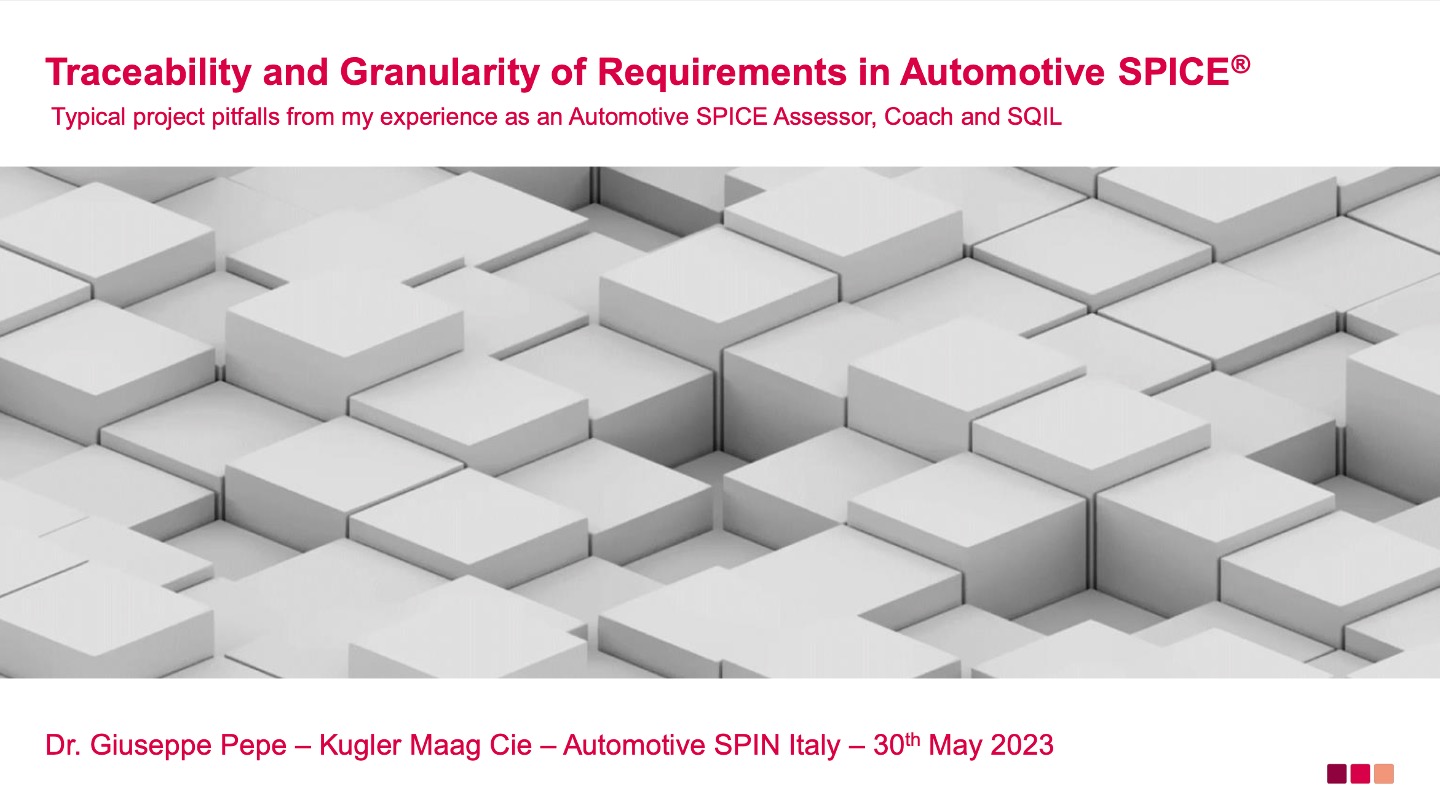 Traceability and Granularity of Requirements in Automotive SPICE®

Typical project pitfalls from my experience as an Automotive SPICE Assessor, Coach and SQIL

Dr. Giuseppe Pepe – Kugler Maag Cie – Automotive SPIN Italy – 30th May 2023